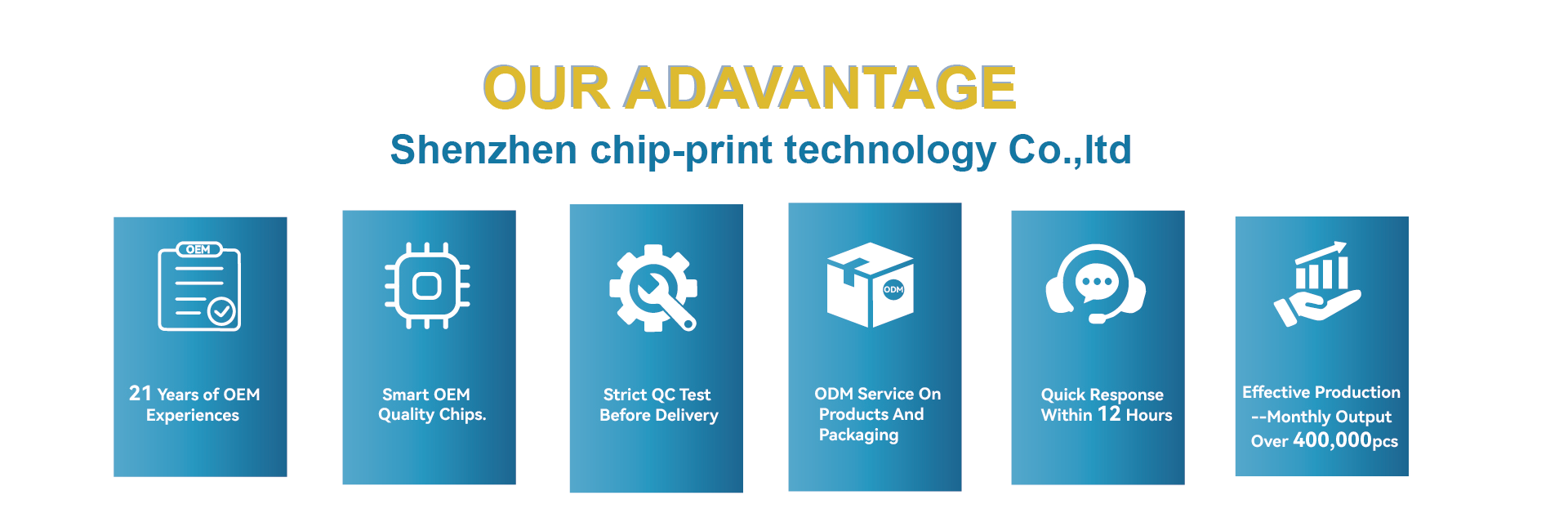 OUR ADAVANTAGE
Shenzhen chip-print technology Co.,ltd

OEM

21 Years of OEM Experiences

Smart OEM Quality Chips.

Strict QC Test Before Delivery

ODM

ODM Service On Products And Packaging

Quick Response Within 12 Hours

Effective Production --Monthly Output Over 400,000pcs